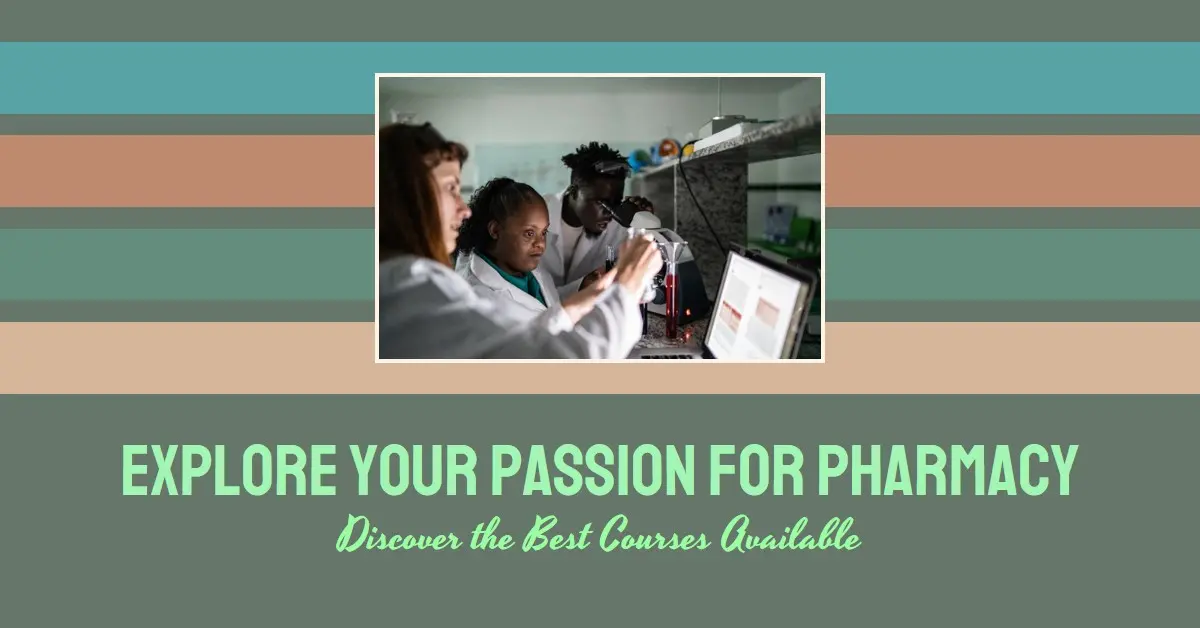 EXPLORE YOUR PASSION FOR PHARMACY

Discover the Best Courses Available